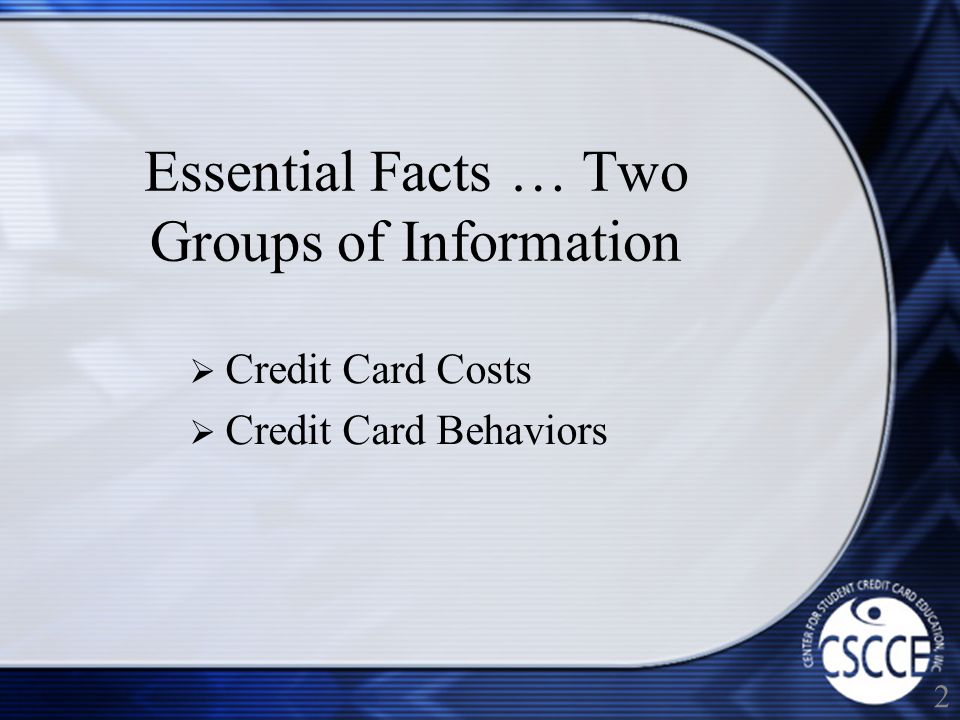 Essential Facts … Two Groups of Information

➢ Credit Card Costs
➢ Credit Card Behaviors

CENTER FOR STUDENT CREDIT CARD EDUCATION, INC
CSCCE

2